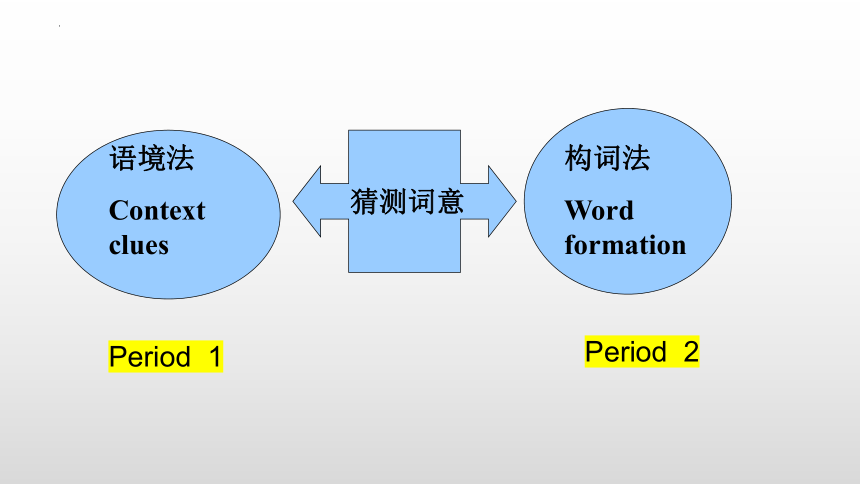 语境法

Context clues

猜测词意

构词法

Word formation

Period 1

Period 2